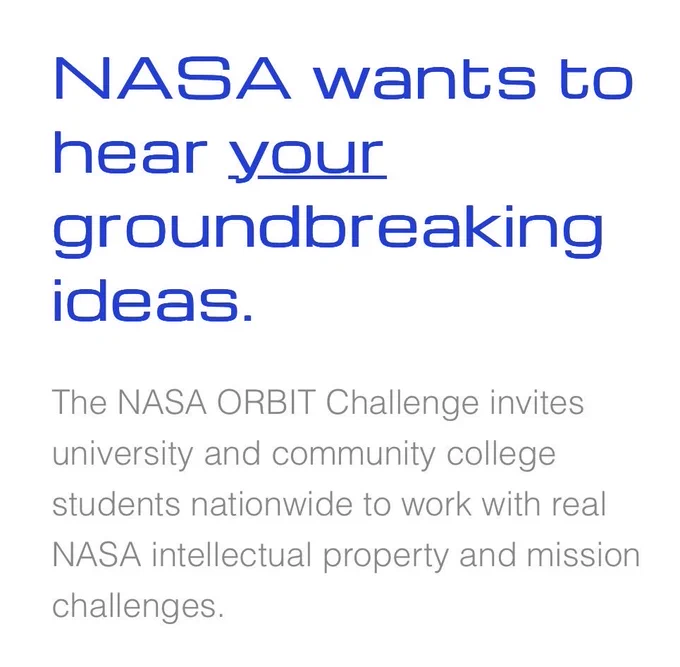 NASA wants to hear your groundbreaking ideas.

The NASA ORBIT Challenge invites university and community college students nationwide to work with real NASA intellectual property and mission challenges.